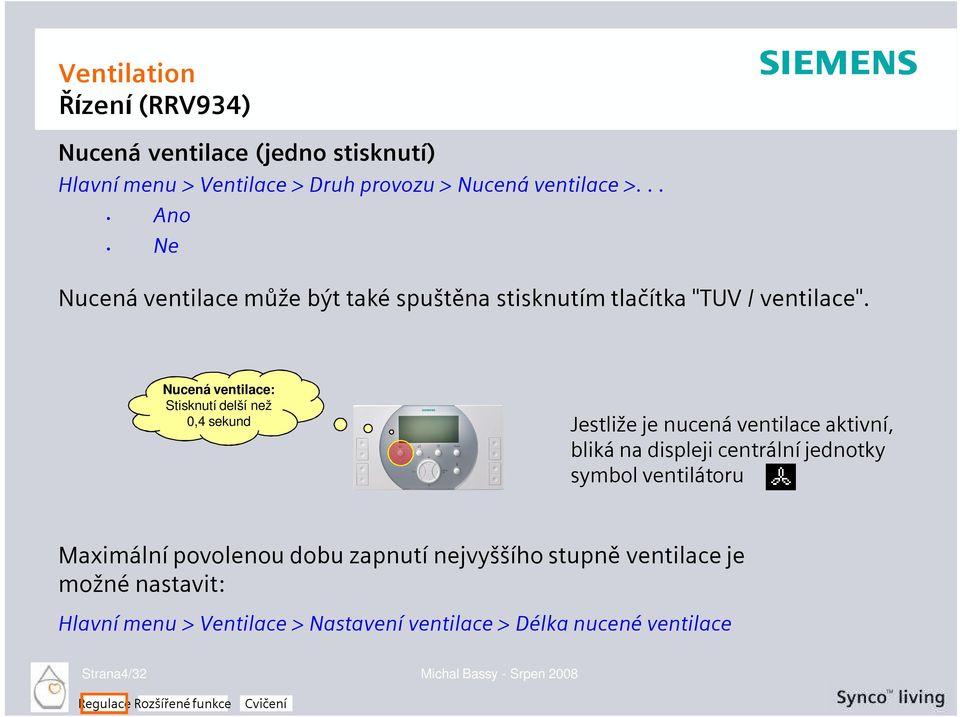 Ventilation
Řízení (RRV934)

SIEMENS

Nucená ventilace (jedno stisknutí)
Hlavní menu > Ventilace > Druh provozu > Nucená ventilace >. . .
• Ano
• Ne

Nucená ventilace může být také spuštěna stisknutím tlačítka "TUV / ventilace".

Nucená ventilace: Stisknutí delší než 0,4 sekund

Jestliže je nucená ventilace aktivní, bliká na displeji centrální jednotky symbol ventilátoru

Maximální povolenou dobu zapnutí nejvyššího stupně ventilace je možné nastavit:
Hlavní menu > Ventilace > Nastavení ventilace > Délka nucené ventilace

Strana4/32
Michal Bassy - Srpen 2008
Regulace Rozšířené funkce Cvičení
Synco™ living